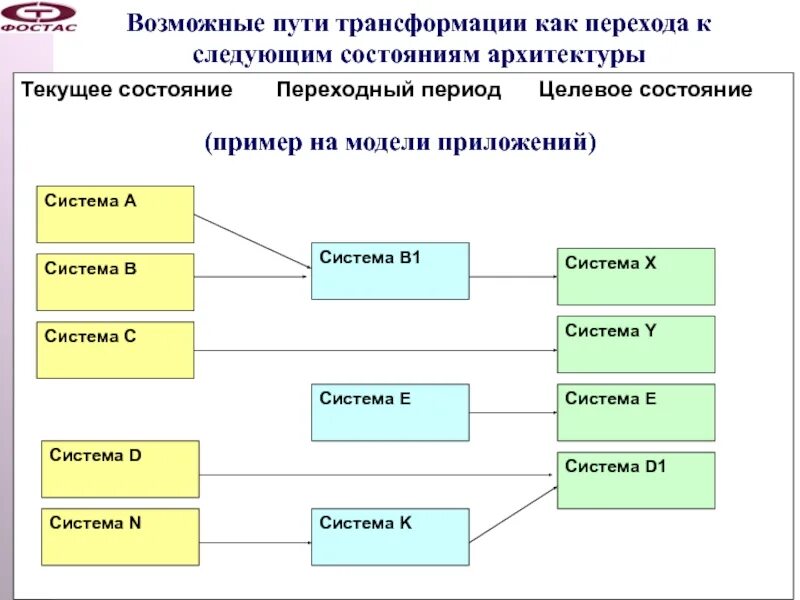 ФОСТАС

Возможные пути трансформации как перехода к следующим состояниям архитектуры

Текущее состояние Переходный период Целевое состояние

(пример на модели приложений)

Система A

Система B

Система C

Система D

Система N

Система B1

Система E

Система K

Система X

Система Y

Система E

Система D1